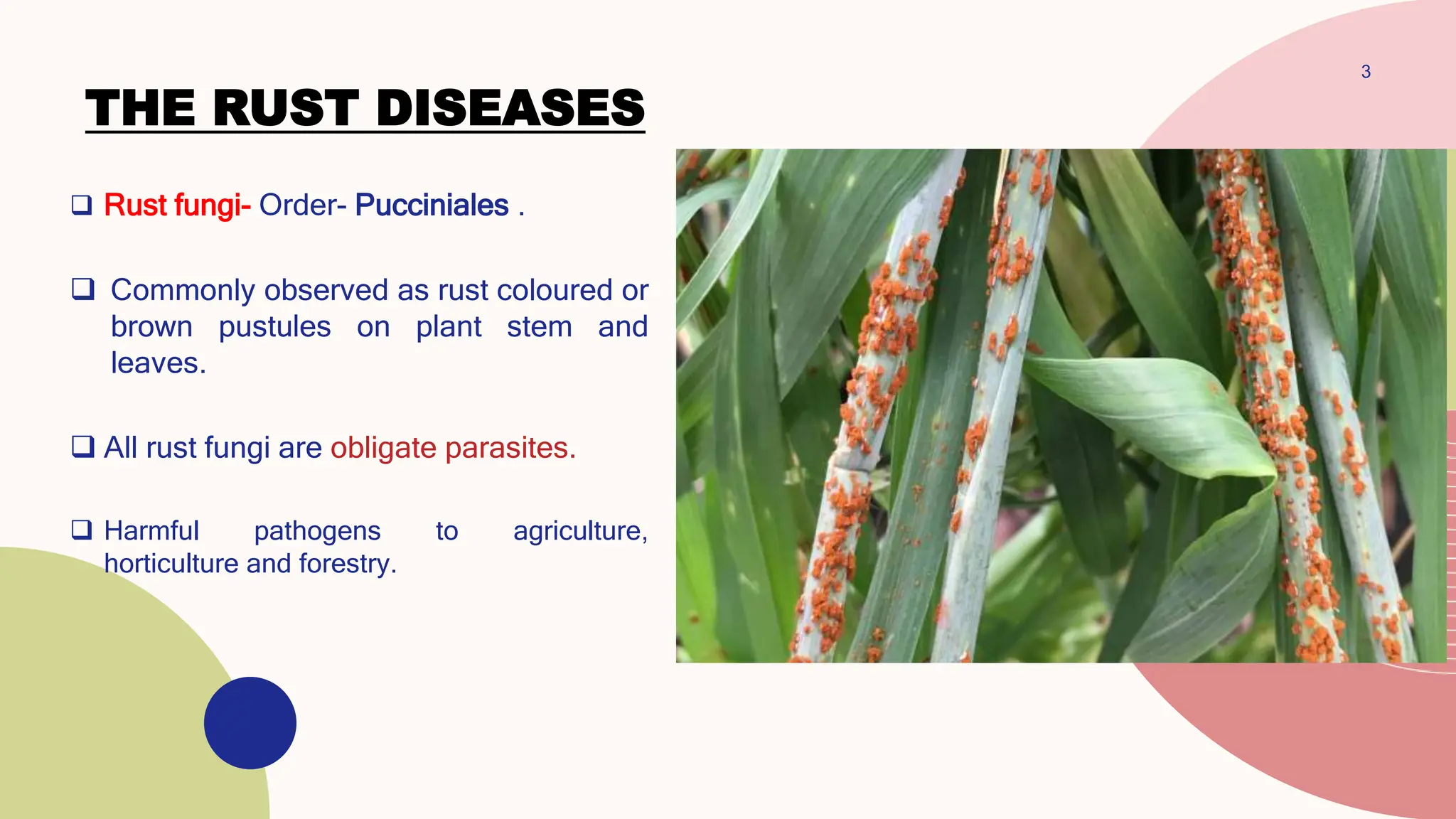 3

THE RUST DISEASES

❑ Rust fungi- Order- Pucciniales .

❑ Commonly observed as rust coloured or brown pustules on plant stem and leaves.

❑ All rust fungi are obligate parasites.

❑ Harmful pathogens to agriculture, horticulture and forestry.